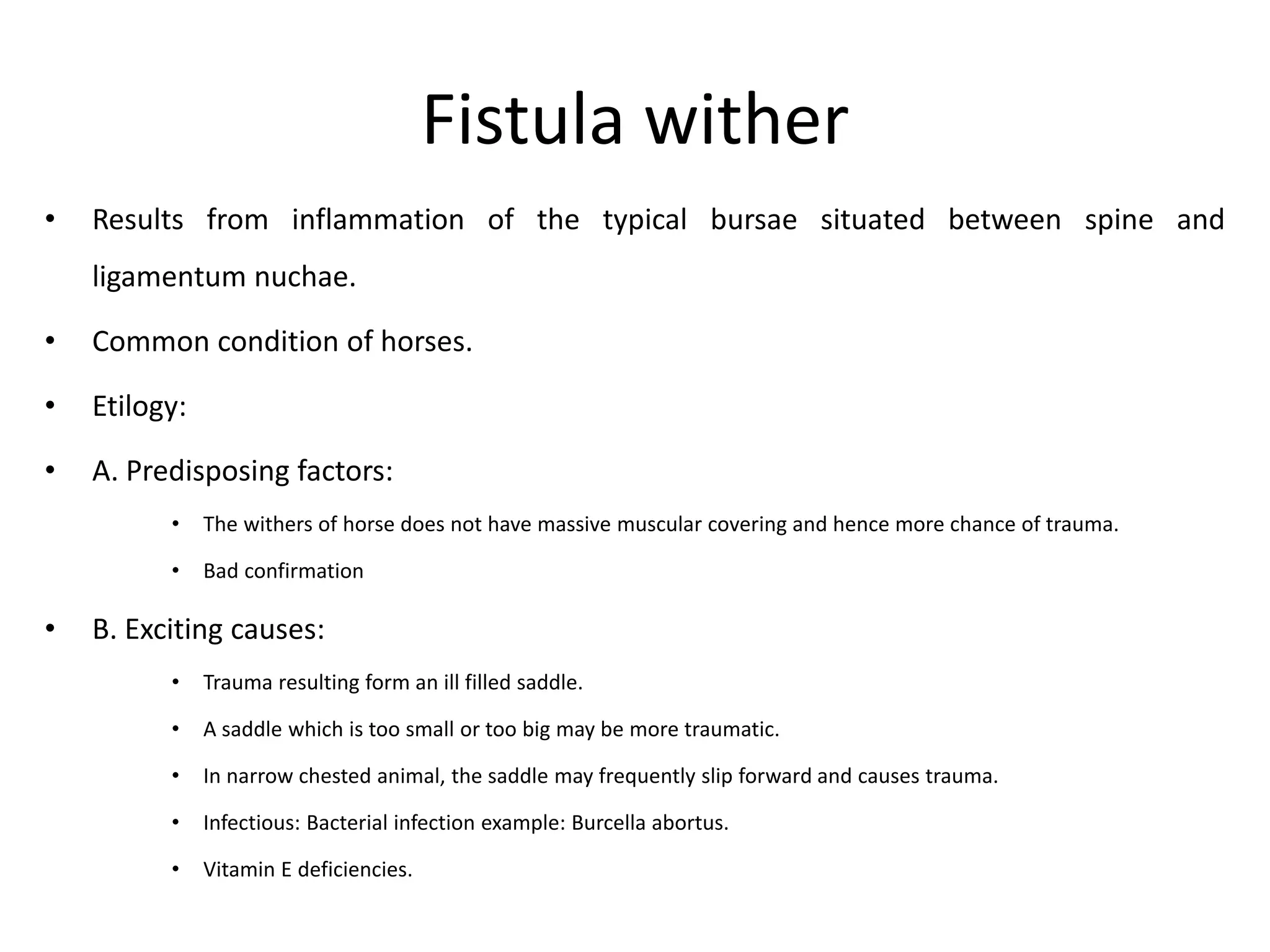 Fistula wither

• Results from inflammation of the typical bursae situated between spine and ligamentum nuchae.

• Common condition of horses.

• Etilogy:

• A. Predisposing factors:

• The withers of horse does not have massive muscular covering and hence more chance of trauma.

• Bad confirmation

• B. Exciting causes:

• Trauma resulting form an ill filled saddle.

• A saddle which is too small or too big may be more traumatic.

• In narrow chested animal, the saddle may frequently slip forward and causes trauma.

• Infectious: Bacterial infection example: Burcella abortus.

• Vitamin E deficiencies.